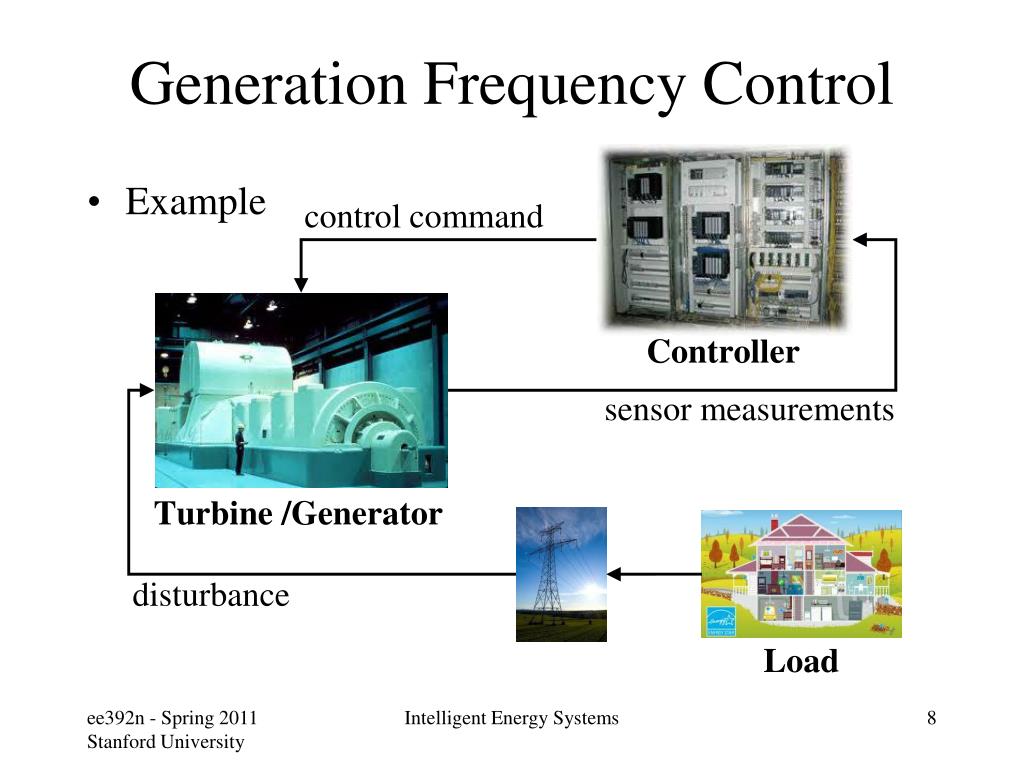 Generation Frequency Control

• Example

control command

Controller

sensor measurements

Turbine /Generator

disturbance

Load

ee392n - Spring 2011
Stanford University

Intelligent Energy Systems

8